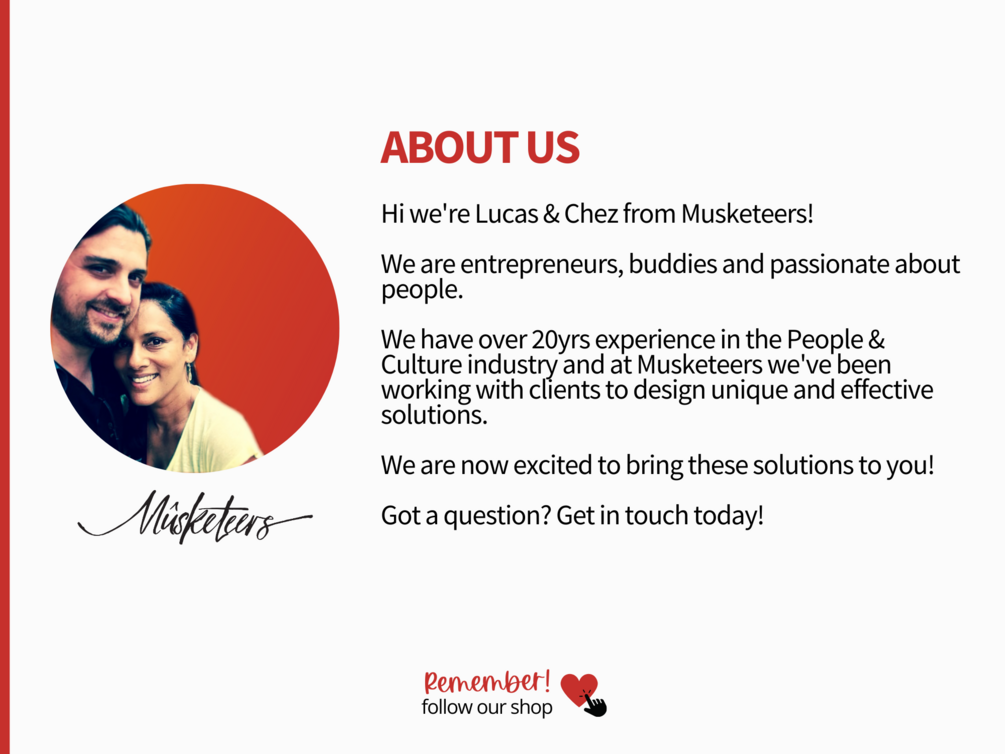 ABOUT US

Hi we're Lucas & Chez from Musketeers!

We are entrepreneurs, buddies and passionate about people.

We have over 20yrs experience in the People & Culture industry and at Musketeers we've been working with clients to design unique and effective solutions.

We are now excited to bring these solutions to you!

Got a question? Get in touch today!

Musketeers

Remember!
follow our shop